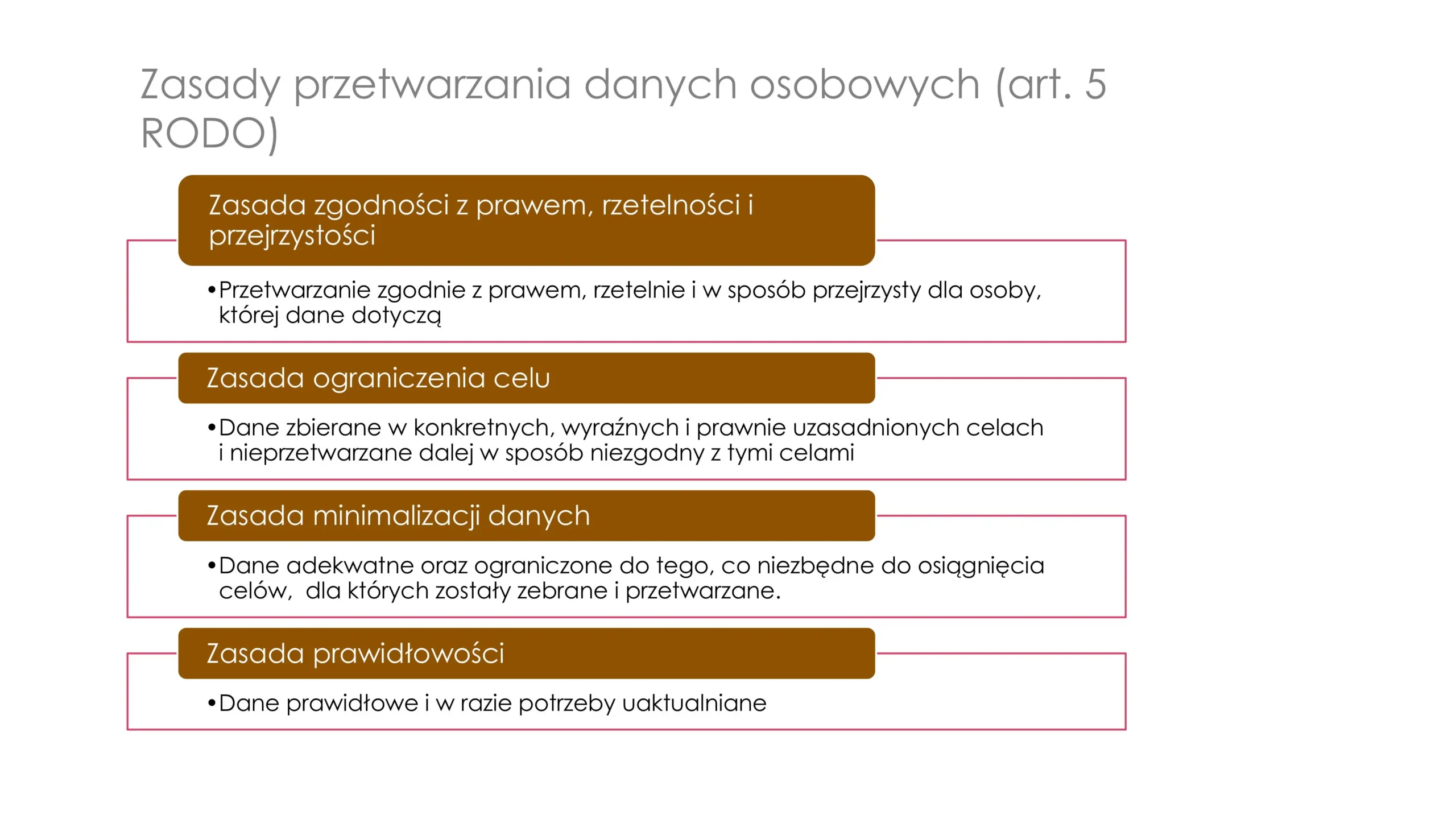 Zasady przetwarzania danych osobowych (art. 5 RODO)

Zasada zgodności z prawem, rzetelności i przejrzystości

•Przetwarzanie zgodnie z prawem, rzetelnie i w sposób przejrzysty dla osoby, której dane dotyczą

Zasada ograniczenia celu

•Dane zbierane w konkretnych, wyraźnych i prawnie uzasadnionych celach i nieprzetwarzane dalej w sposób niezgodny z tymi celami

Zasada minimalizacji danych

•Dane adekwatne oraz ograniczone do tego, co niezbędne do osiągnięcia celów, dla których zostały zebrane i przetwarzane.

Zasada prawidłowości

•Dane prawidłowe i w razie potrzeby uaktualniane